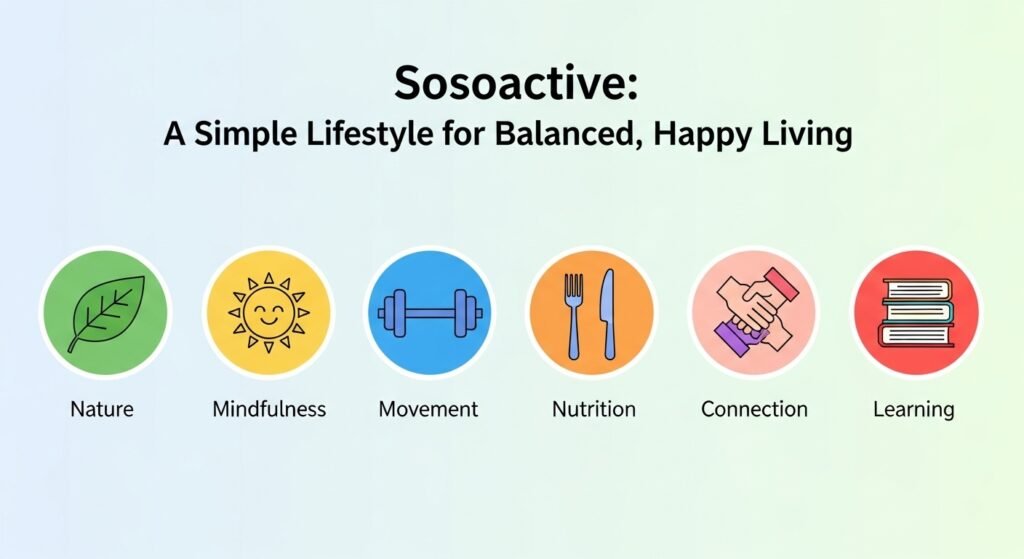 Sosoactive:
A Simple Lifestyle for Balanced, Happy Living

Nature

Mindfulness

Movement

Nutrition

Connection

Learning